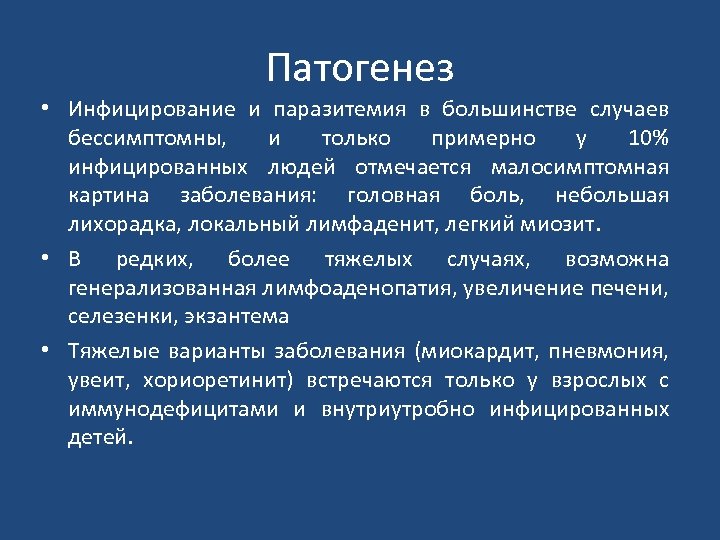 Патогенез

• Инфицирование и паразитемия в большинстве случаев бессимптомны, и только примерно у 10% инфицированных людей отмечается малосимптомная картина заболевания: головная боль, небольшая лихорадка, локальный лимфаденит, легкий миозит.

• В редких, более тяжелых случаях, возможна генерализованная лимфоаденопатия, увеличение печени, селезенки, экзантема

• Тяжелые варианты заболевания (миокардит, пневмония, увеит, хориоретинит) встречаются только у взрослых с иммунодефицитами и внутриутробно инфицированных детей.